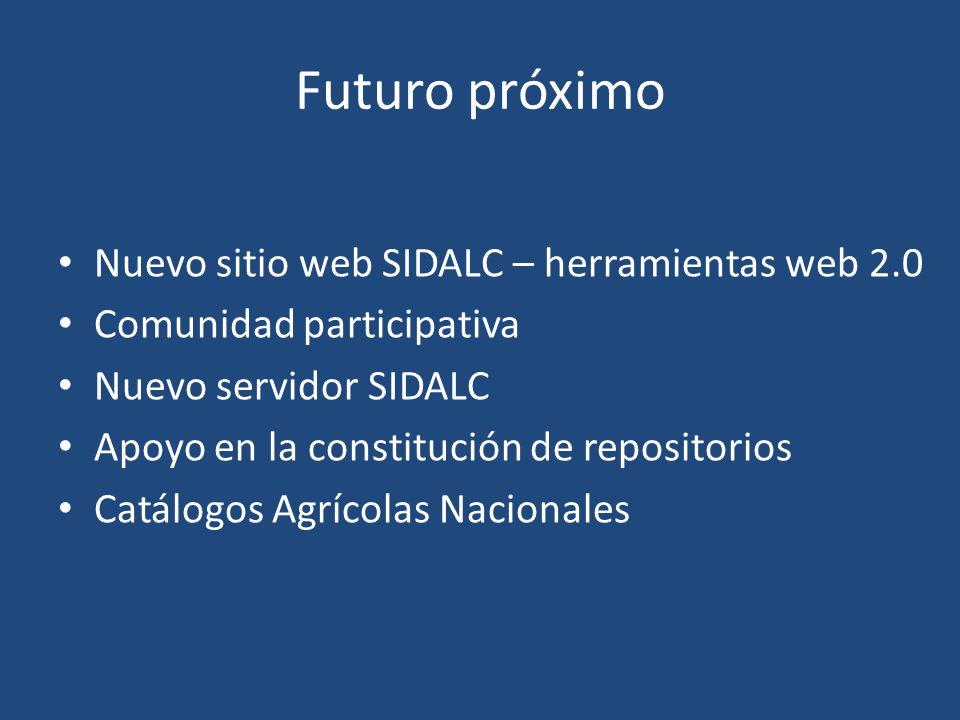 Futuro próximo

• Nuevo sitio web SIDALC – herramientas web 2.0
• Comunidad participativa
• Nuevo servidor SIDALC
• Apoyo en la constitución de repositorios
• Catálogos Agrícolas Nacionales